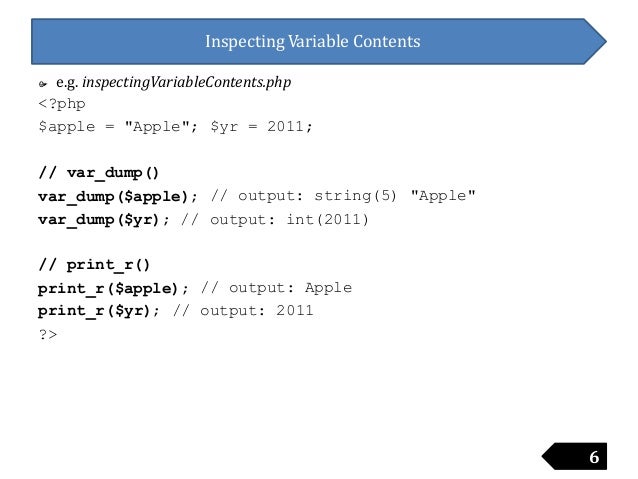 Inspecting Variable Contents

e.g. inspectingVariableContents.php

<?php
$apple = "Apple"; $yr = 2011;

// var_dump()
var_dump($apple); // output: string(5) "Apple"
var_dump($yr); // output: int(2011)

// print_r()
print_r($apple); // output: Apple
print_r($yr); // output: 2011
?>

6